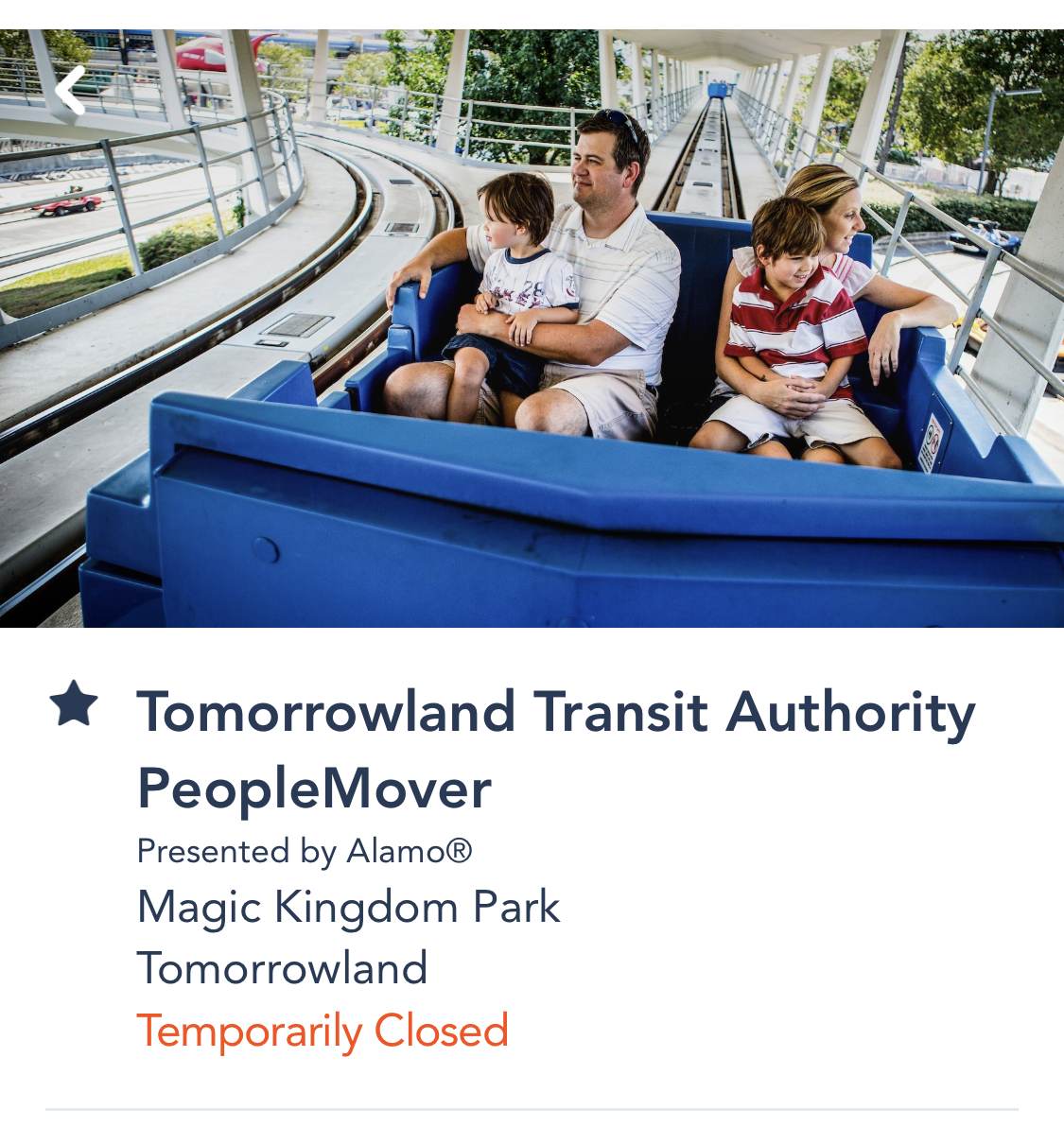 Tomorrowland Transit Authority PeopleMover
Presented by Alamo®
Magic Kingdom Park
Tomorrowland
Temporarily Closed